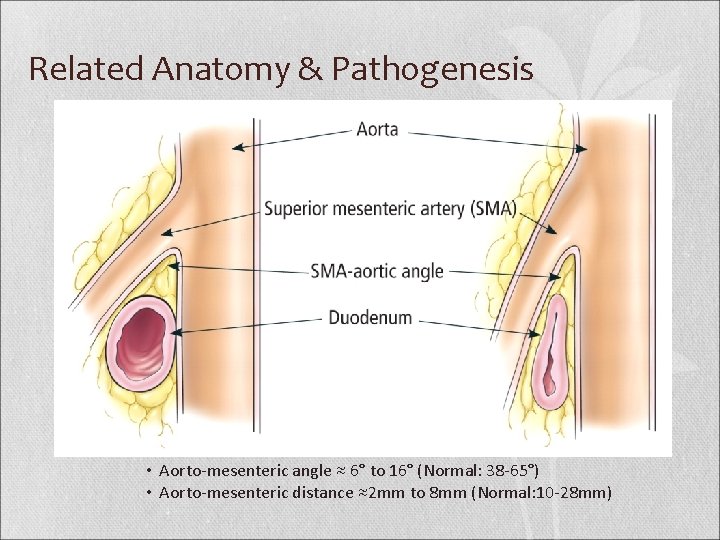 Related Anatomy & Pathogenesis

Aorta

Superior mesenteric artery (SMA)

SMA-aortic angle

Duodenum

• Aorto-mesenteric angle ≈ 6° to 16° (Normal: 38-65°)
• Aorto-mesenteric distance ≈2mm to 8mm (Normal:10-28mm)